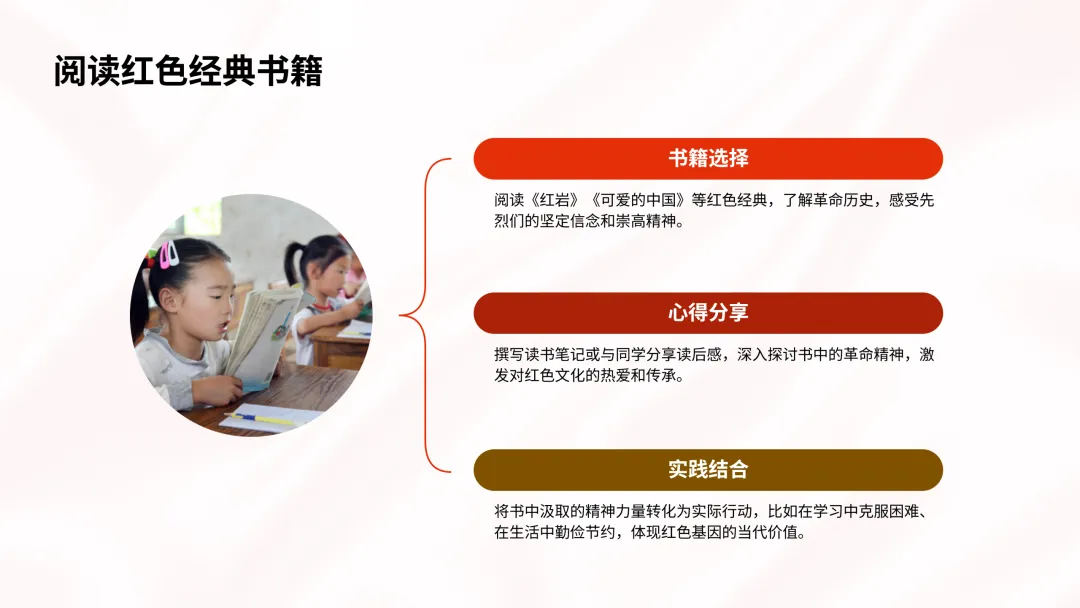 阅读红色经典书籍

书籍选择

阅读《红岩》《可爱的中国》等红色经典，了解革命历史，感受先烈们的坚定信念和崇高精神。

心得分享

撰写读书笔记或与同学分享读后感，深入探讨书中的革命精神，激发对红色文化的热爱和传承。

实践结合

将书中汲取的精神力量转化为实际行动，比如在学习中克服困难、在生活中勤俭节约，体现红色基因的当代价值。